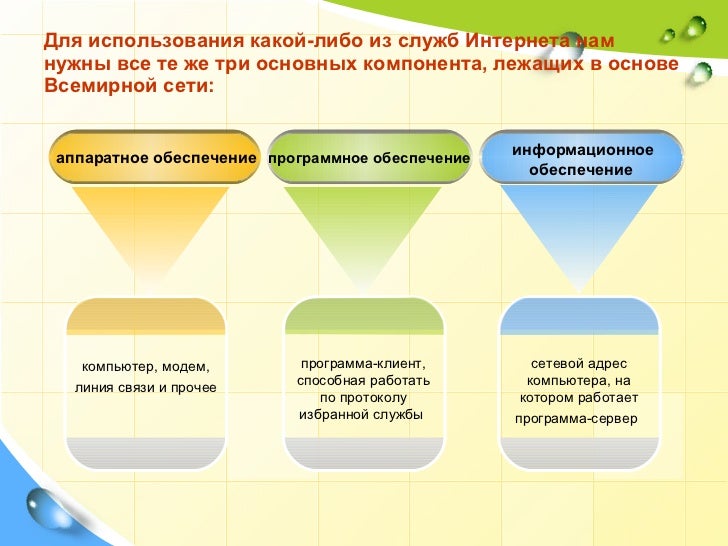 Для использования какой-либо из служб Интернета нам нужны все те же три основных компонента, лежащих в основе Всемирной сети:

аппаратное обеспечение

программное обеспечение

информационное обеспечение

компьютер, модем, линия связи и прочее

программа-клиент, способная работать по протоколу избранной службы

сетевой адрес компьютера, на котором работает программа-сервер